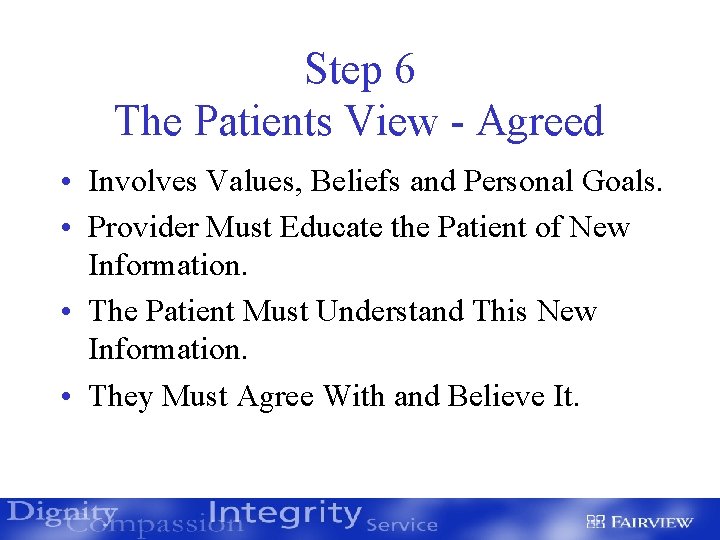 Step 6
The Patients View - Agreed

• Involves Values, Beliefs and Personal Goals.
• Provider Must Educate the Patient of New Information.
• The Patient Must Understand This New Information.
• They Must Agree With and Believe It.

Dignity Compassion Integrity Service

FAIRVIEW